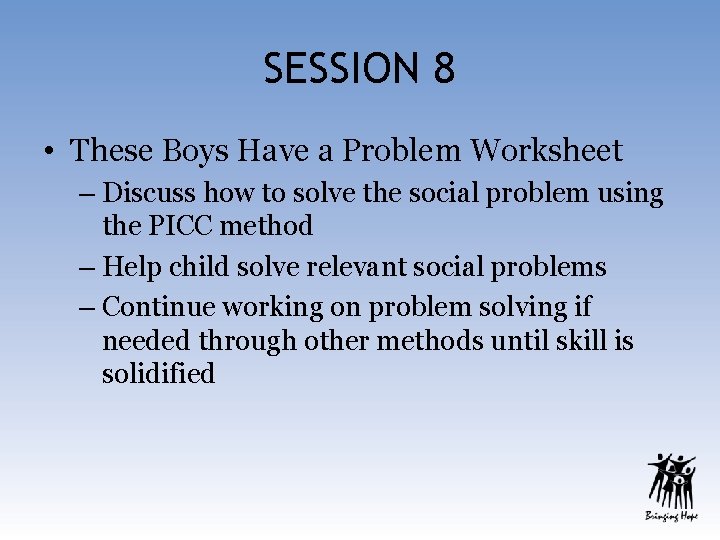 SESSION 8

• These Boys Have a Problem Worksheet

– Discuss how to solve the social problem using the PICC method

– Help child solve relevant social problems

– Continue working on problem solving if needed through other methods until skill is solidified

Bringing Hope